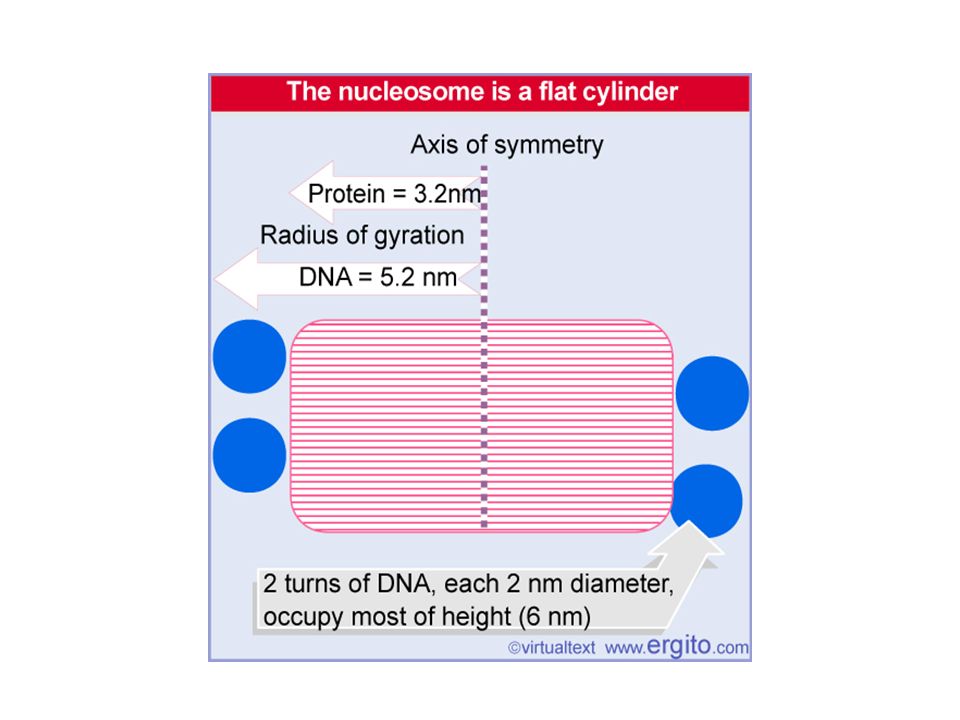 The nucleosome is a flat cylinder

Axis of symmetry

Protein = 3.2nm

Radius of gyration

DNA = 5.2 nm

2 turns of DNA, each 2 nm diameter, occupy most of height (6 nm)

©virtualtext www.ergito.com